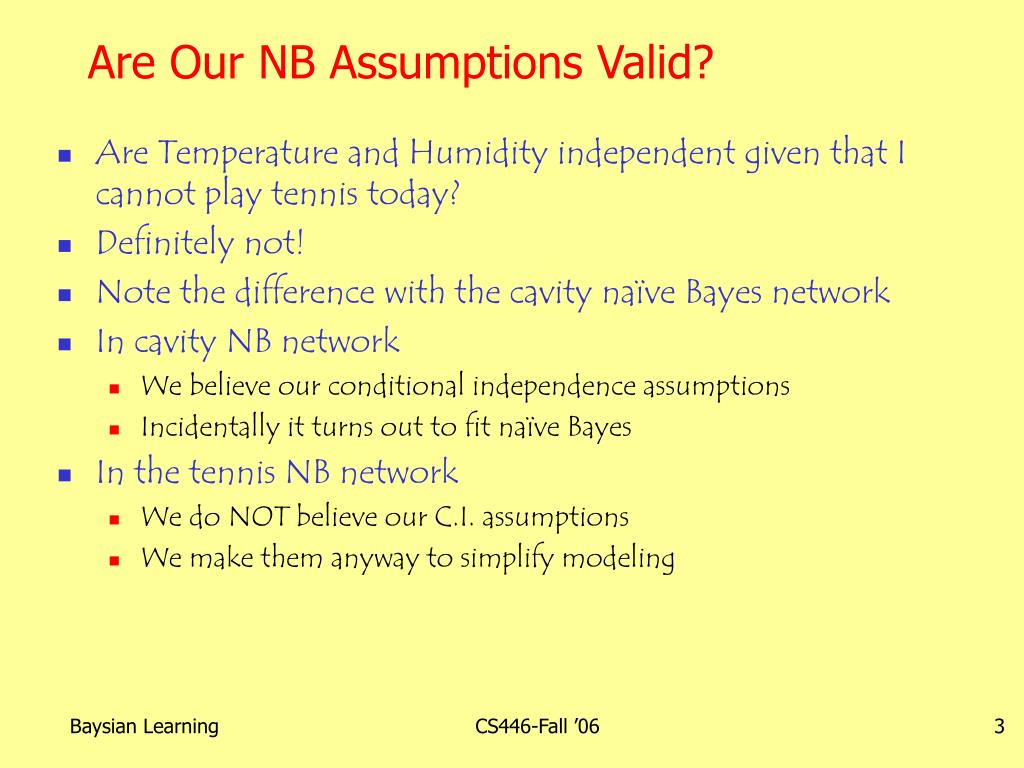 Are Our NB Assumptions Valid?

- Are Temperature and Humidity independent given that I cannot play tennis today?
- Definitely not!
- Note the difference with the cavity naïve Bayes network
- In cavity NB network
  - We believe our conditional independence assumptions
  - Incidentally it turns out to fit naïve Bayes
- In the tennis NB network
  - We do NOT believe our C.I. assumptions
  - We make them anyway to simplify modeling

Baysian Learning

CS446-Fall '06

3